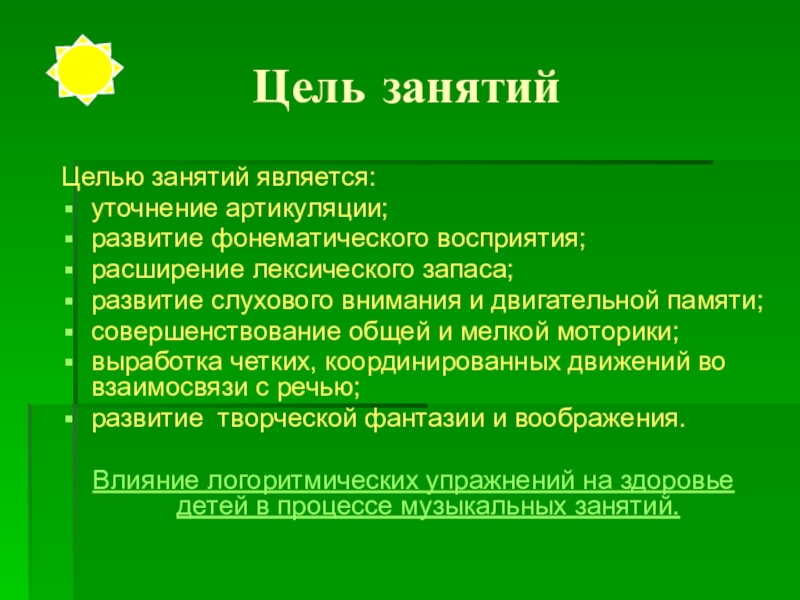 Цель занятий

Целью занятий является:

- уточнение артикуляции;
- развитие фонематического восприятия;
- расширение лексического запаса;
- развитие слухового внимания и двигательной памяти;
- совершенствование общей и мелкой моторики;
- выработка четких, координированных движений во взаимосвязи с речью;
- развитие  творческой фантазии и воображения.

Влияние логоритмических упражнений на здоровье детей в процессе музыкальных занятий.